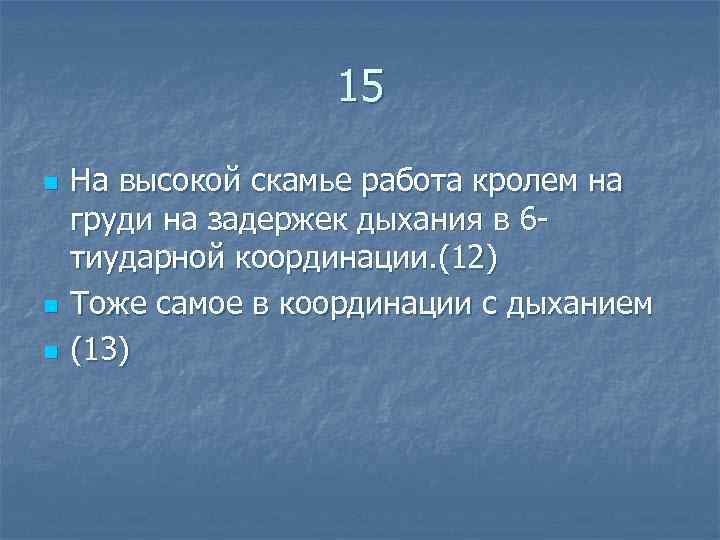 15

На высокой скамье работа кролем на груди на задержек дыхания в 6-тиударной координации.(12)

Тоже самое в координации с дыханием

(13)